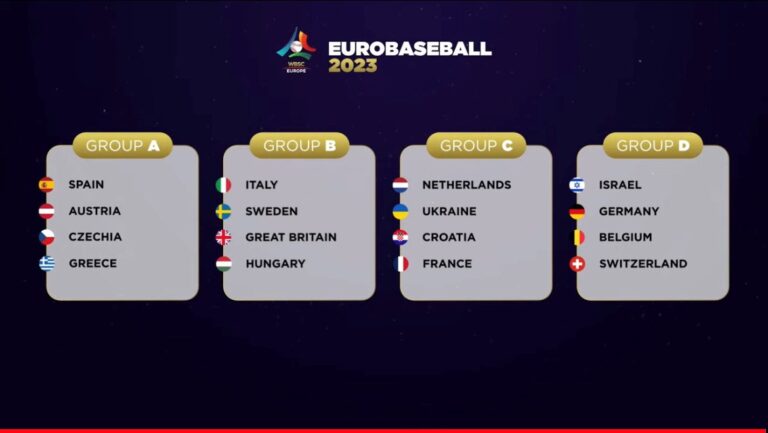 WBSC EUROPE

EUROBASEBALL 2023

GROUP A

SPAIN
AUSTRIA
CZECHIA
GREECE

GROUP B

ITALY
SWEDEN
GREAT BRITAIN
HUNGARY

GROUP C

NETHERLANDS
UKRAINE
CROATIA
FRANCE

GROUP D

ISRAEL
GERMANY
BELGIUM
SWITZERLAND